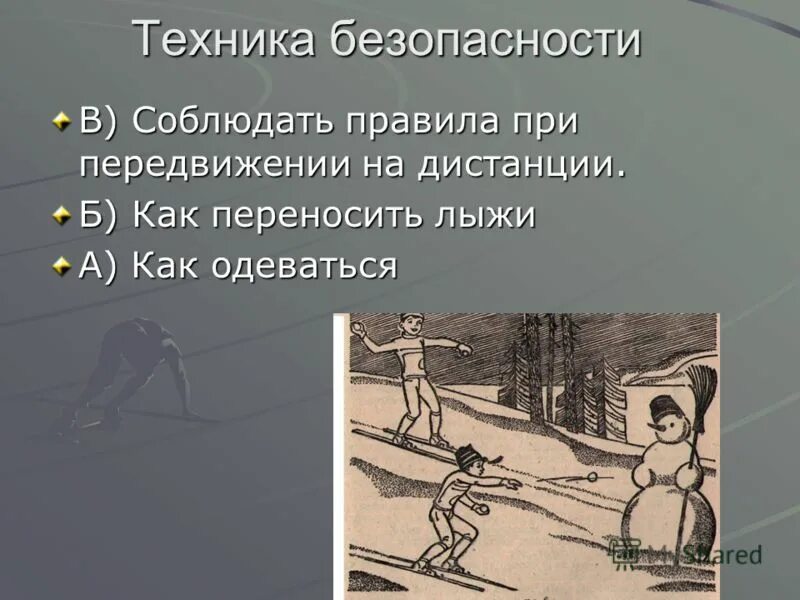 Техника безопасности

В) Соблюдать правила при передвижении на дистанции.

Б) Как переносить лыжи

А) Как одеваться

MyShared